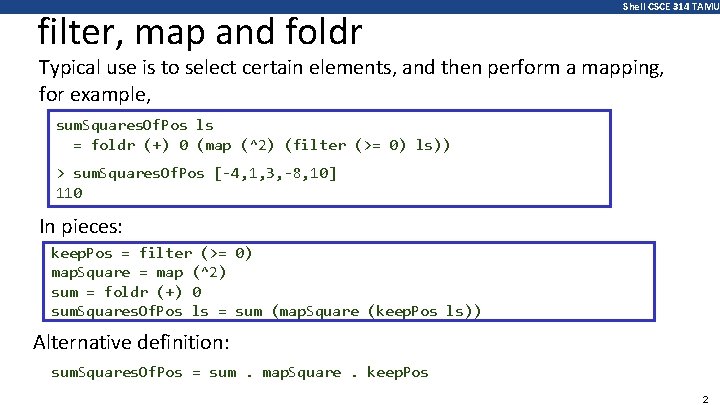 Shell CSCE 314 TAMU

filter, map and foldr

Typical use is to select certain elements, and then perform a mapping, for example,

sumSquaresOfPos ls
  = foldr (+) 0 (map (^2) (filter (>= 0) ls))

> sumSquaresOfPos [-4,1,3,-8,10]
110

In pieces:

keepPos = filter (>= 0)
mapSquare = map (^2)
sum = foldr (+) 0
sumSquaresOfPos ls = sum (mapSquare (keepPos ls))

Alternative definition:

sumSquaresOfPos = sum . mapSquare . keepPos

2